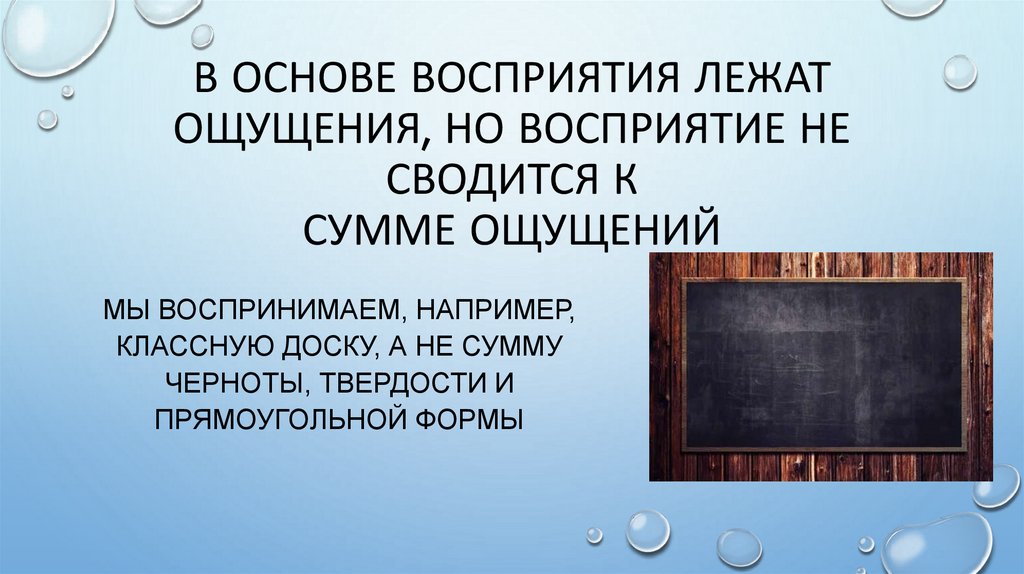 В ОСНОВЕ ВОСПРИЯТИЯ ЛЕЖАТ ОЩУЩЕНИЯ, НО ВОСПРИЯТИЕ НЕ СВОДИТСЯ К СУММЕ ОЩУЩЕНИЙ

МЫ ВОСПРИНИМАЕМ, НАПРИМЕР, КЛАССНУЮ ДОСКУ, А НЕ СУММУ ЧЕРНОТЫ, ТВЕРДОСТИ И ПРЯМОУГОЛЬНОЙ ФОРМЫ